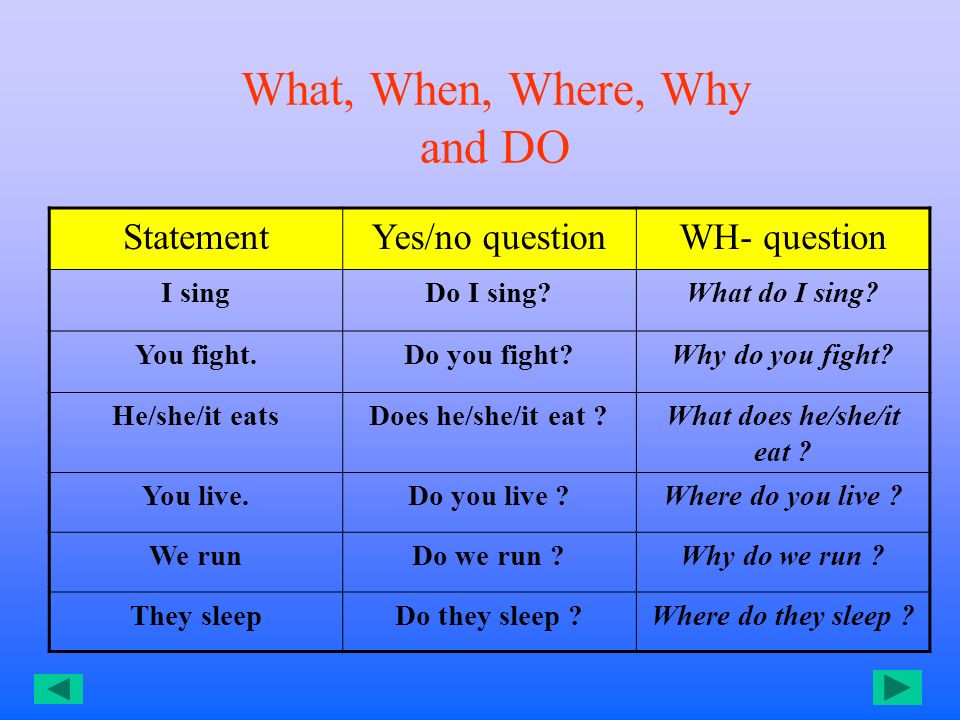 What, When, Where, Why and DO

| Statement | Yes/no question | WH- question |
|---|---|---|
| I sing | Do I sing? | What do I sing? |
| You fight. | Do you fight? | Why do you fight? |
| He/she/it eats | Does he/she/it eat ? | What does he/she/it eat ? |
| You live. | Do you live ? | Where do you live ? |
| We run | Do we run ? | Why do we run ? |
| They sleep | Do they sleep ? | Where do they sleep ? |